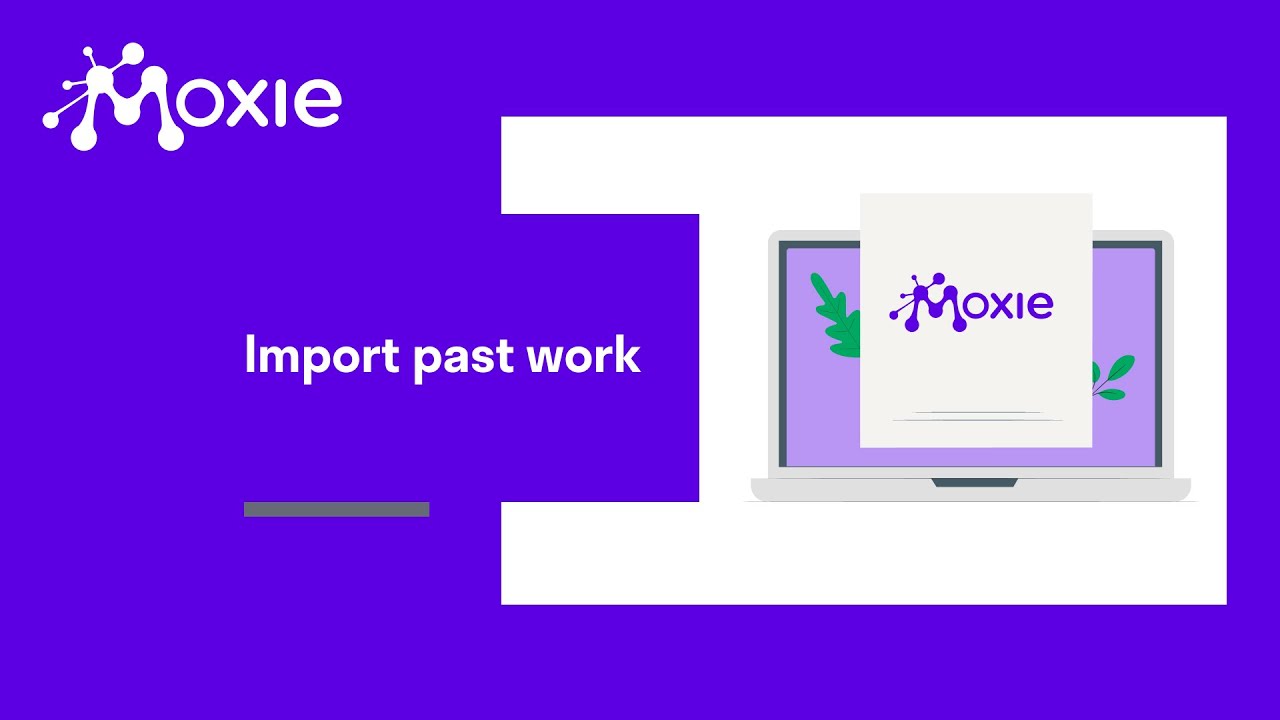 Moxie

Import past work

Moxie